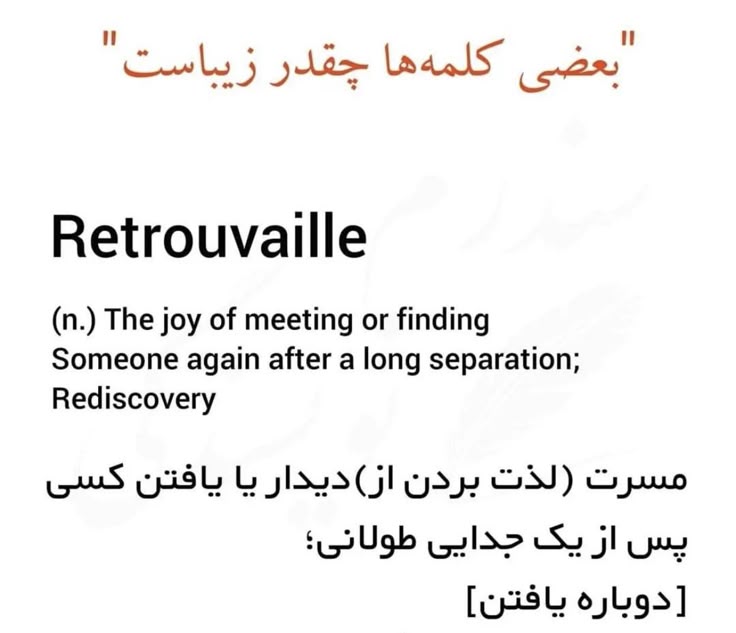 "بعضی کلمه‌ها چقدر زیباست"

Retrouvaille

(n.) The joy of meeting or finding Someone again after a long separation; Rediscovery

مسرت (لذت بردن از)دیدار یا یافتن کسی پس از یک جدایی طولانی؛
[دوباره یافتن]